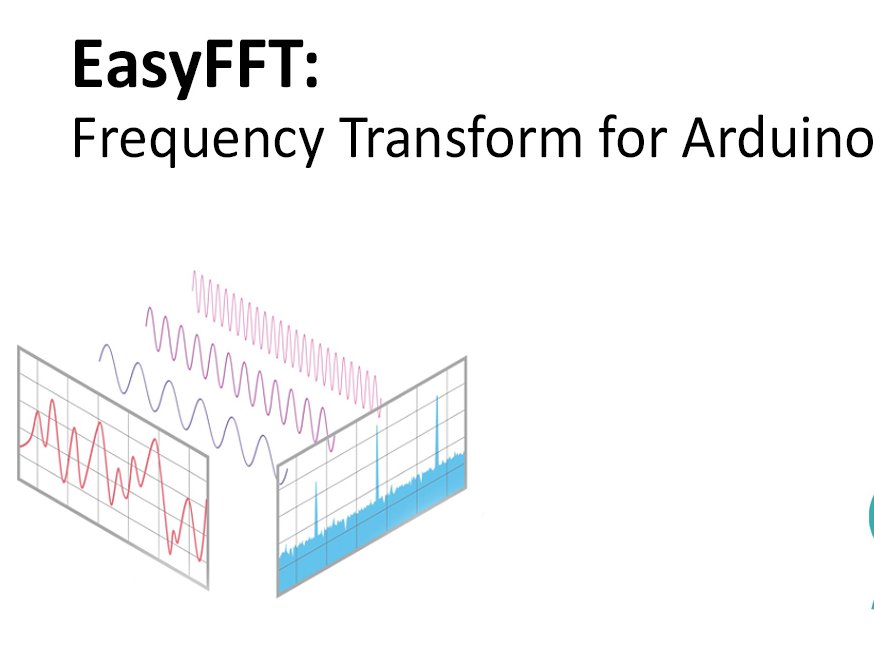 EasyFFT:
Frequency Transform for Arduino